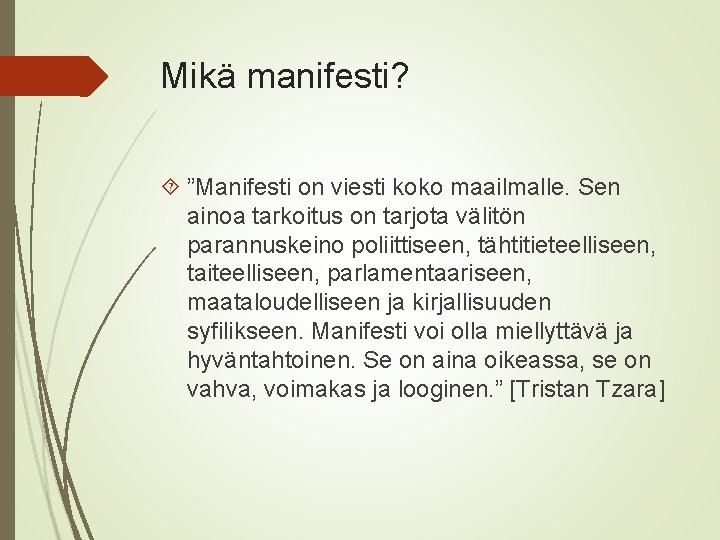 Mikä manifesti?

”Manifesti on viesti koko maailmalle. Sen ainoa tarkoitus on tarjota välitön parannuskeino poliittiseen, tähtitieteelliseen, taiteelliseen, parlamentaariseen, maataloudelliseen ja kirjallisuuden syfilikseen. Manifesti voi olla miellyttävä ja hyväntahtoinen. Se on aina oikeassa, se on vahva, voimakas ja looginen.” [Tristan Tzara]